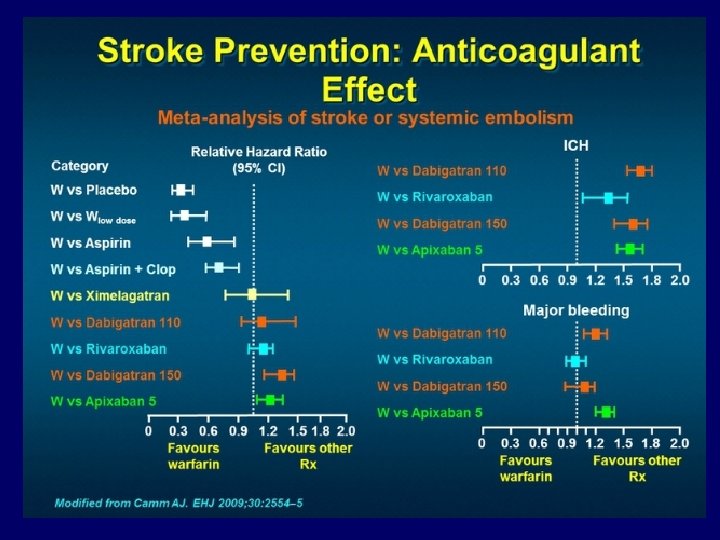 Stroke Prevention: Anticoagulant Effect

Meta-analysis of stroke or systemic embolism

Category

Relative Hazard Ratio (95% CI)

W vs Placebo

W vs W$_{low\ dose}$

W vs Aspirin

W vs Aspirin + Clop

W vs Ximelagatran

W vs Dabigatran 110

W vs Rivaroxaban

W vs Dabigatran 150

W vs Apixaban 5

0 0.3 0.6 0.9 1.2 1.5 1.8 2.0

Favours warfarin

Favours other Rx

ICH

W vs Dabigatran 110

W vs Rivaroxaban

W vs Dabigatran 150

W vs Apixaban 5

0 0.3 0.6 0.9 1.2 1.5 1.8 2.0

Major bleeding

W vs Dabigatran 110

W vs Rivaroxaban

W vs Dabigatran 150

W vs Apixaban 5

0 0.3 0.6 0.9 1.2 1.5 1.8 2.0

Favours warfarin

Favours other Rx

Modified from Camm AJ. EHJ 2009;30:2554–5